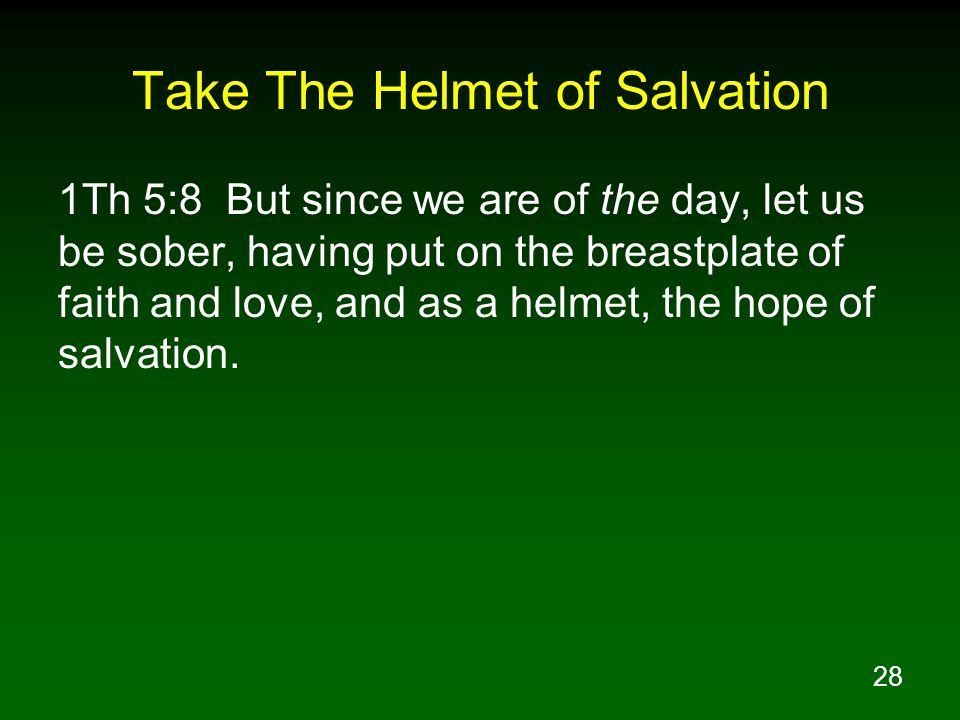 Take The Helmet of Salvation

1Th 5:8 But since we are of the day, let us be sober, having put on the breastplate of faith and love, and as a helmet, the hope of salvation.

28